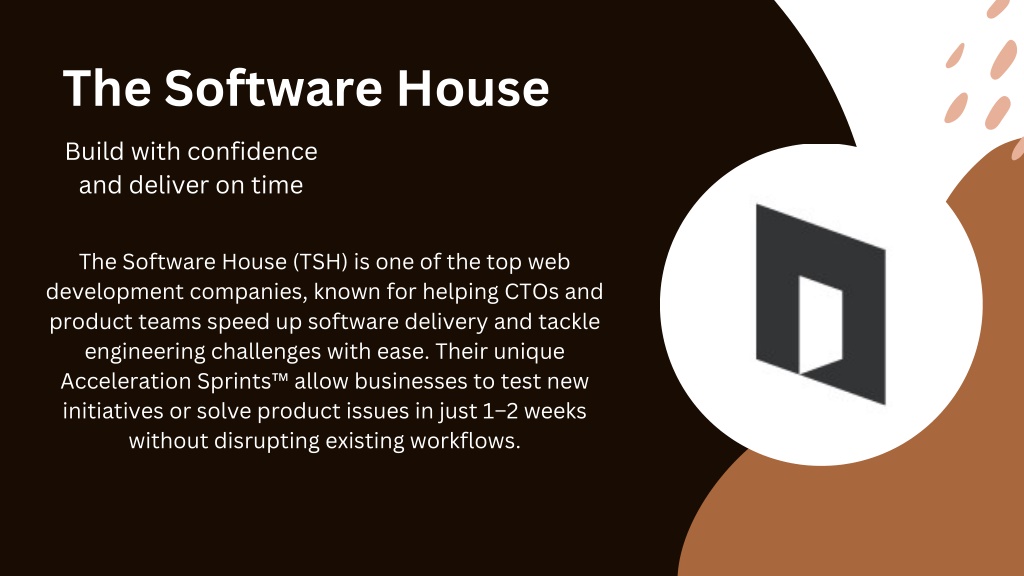 The Software House

Build with confidence and deliver on time

The Software House (TSH) is one of the top web development companies, known for helping CTOs and product teams speed up software delivery and tackle engineering challenges with ease. Their unique Acceleration Sprints™ allow businesses to test new initiatives or solve product issues in just 1–2 weeks without disrupting existing workflows.